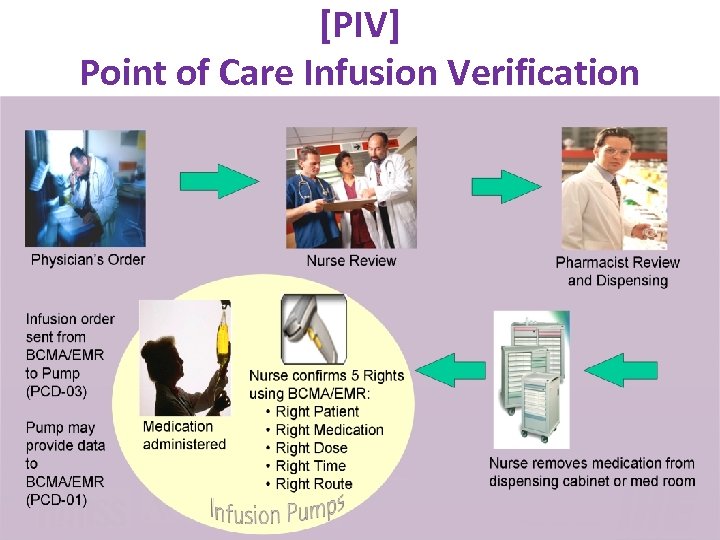 [PIV]
Point of Care Infusion Verification

Physician's Order

Nurse Review

Pharmacist Review and Dispensing

Infusion order sent from BCMA/EMR to Pump (PCD-03)

Pump may provide data to BCMA/EMR (PCD-01)

Medication administered

Nurse confirms 5 Rights using BCMA/EMR:
• Right Patient
• Right Medication
• Right Dose
• Right Time
• Right Route

Infusion Pumps

Nurse removes medication from dispensing cabinet or med room